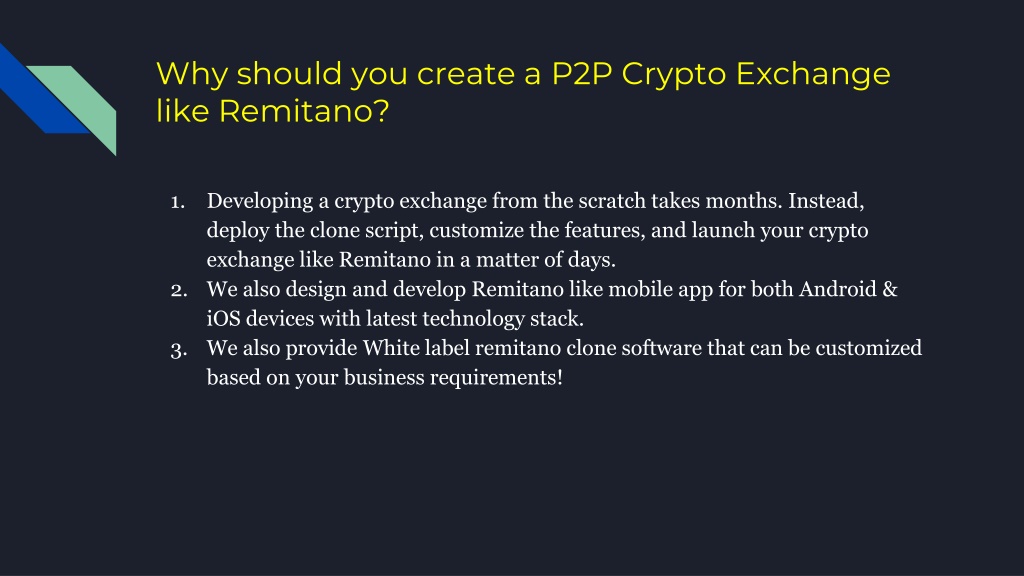 Why should you create a P2P Crypto Exchange like Remitano?

1. Developing a crypto exchange from the scratch takes months. Instead, deploy the clone script, customize the features, and launch your crypto exchange like Remitano in a matter of days.
2. We also design and develop Remitano like mobile app for both Android & iOS devices with latest technology stack.
3. We also provide White label remitano clone software that can be customized based on your business requirements!